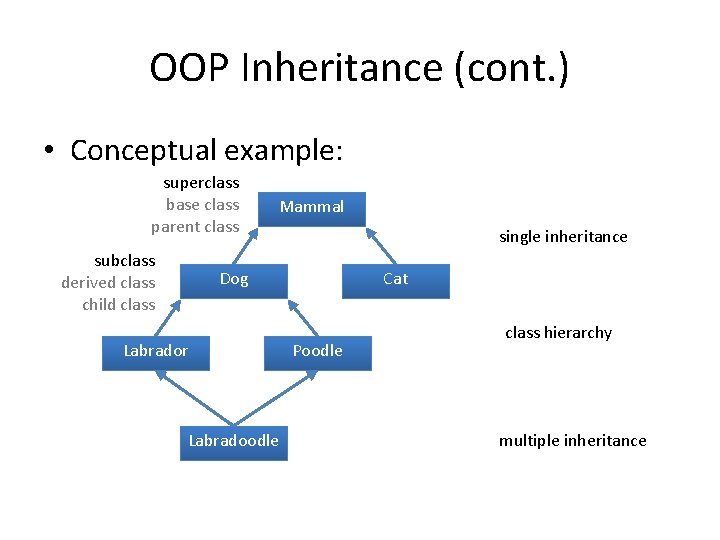 OOP Inheritance (cont.)

• Conceptual example:

superclass
base class
parent class

Mammal

single inheritance

subclass
derived class
child class

Dog

Cat

class hierarchy

Labrador

Poodle

Labradoodle

multiple inheritance